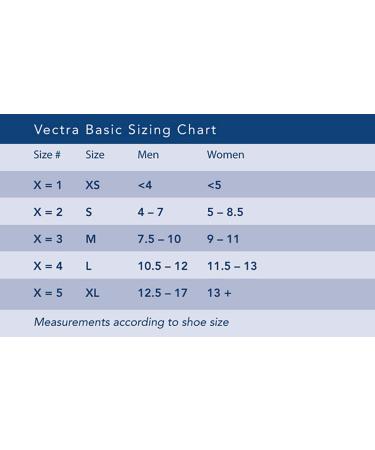 Vectra Basic Sizing Chart

| Size # | Size | Men | Women |
|---|---|---|---|
| X = 1 | XS | <4 | <5 |
| X = 2 | S | 4 – 7 | 5 – 8.5 |
| X = 3 | M | 7.5 – 10 | 9 – 11 |
| X = 4 | L | 10.5 – 12 | 11.5 – 13 |
| X = 5 | XL | 12.5 – 17 | 13 + |

Measurements according to shoe size